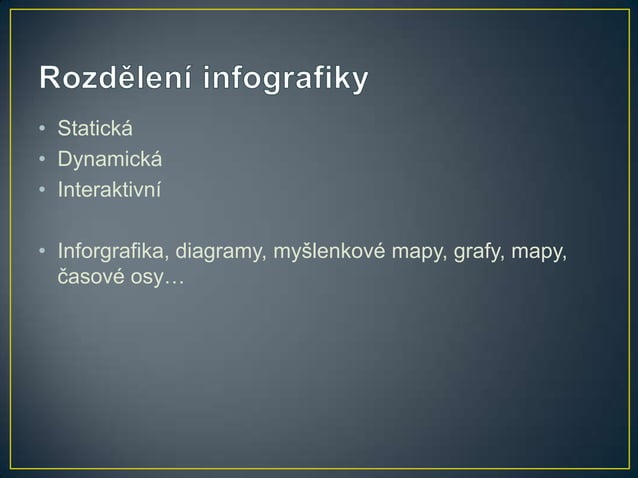 Rozdělení infografiky

• Statická
• Dynamická
• Interaktivní

• Inforgrafika, diagramy, myšlenkové mapy, grafy, mapy, časové osy…